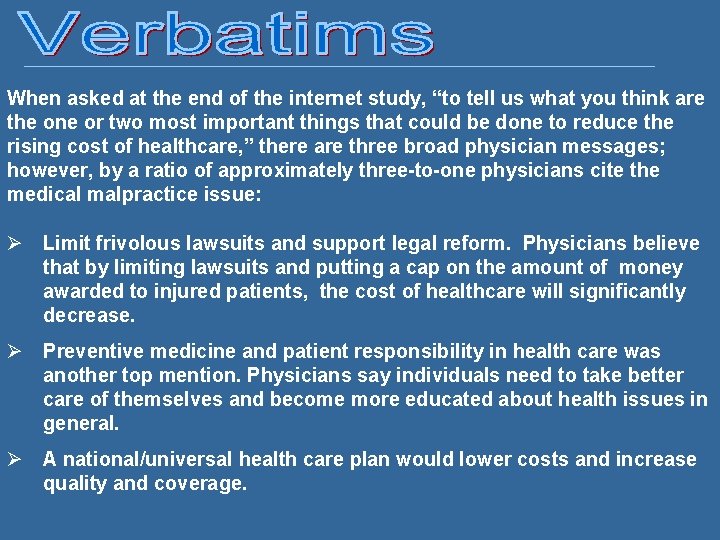 Verbatims

When asked at the end of the internet study, “to tell us what you think are the one or two most important things that could be done to reduce the rising cost of healthcare,” there are three broad physician messages; however, by a ratio of approximately three-to-one physicians cite the medical malpractice issue:

➢ Limit frivolous lawsuits and support legal reform. Physicians believe that by limiting lawsuits and putting a cap on the amount of money awarded to injured patients, the cost of healthcare will significantly decrease.

➢ Preventive medicine and patient responsibility in health care was another top mention. Physicians say individuals need to take better care of themselves and become more educated about health issues in general.

➢ A national/universal health care plan would lower costs and increase quality and coverage.